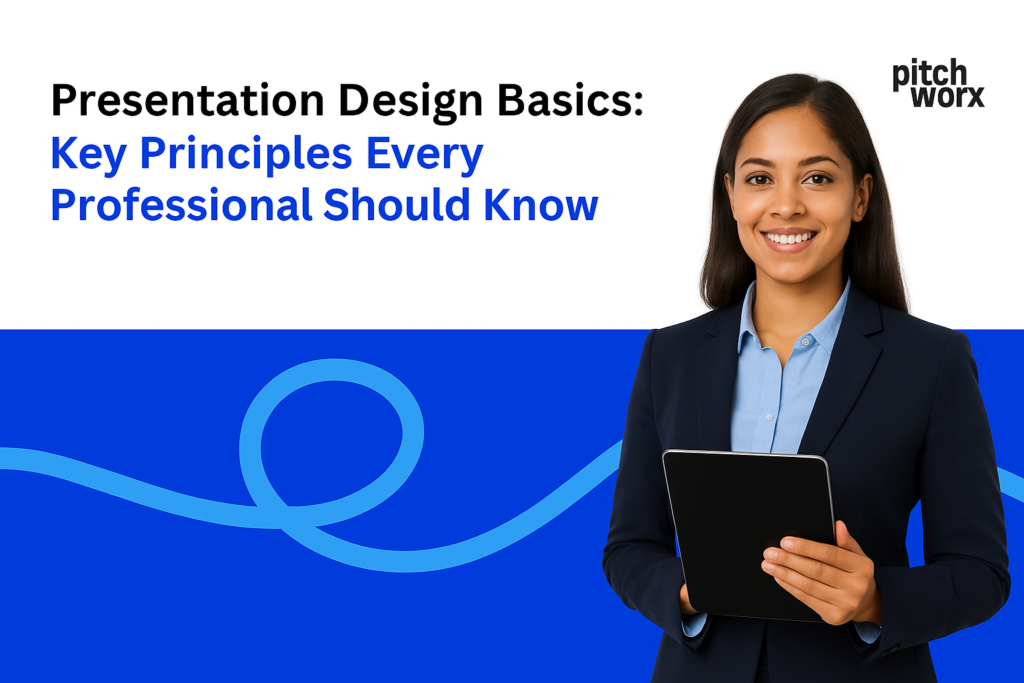 Presentation Design Basics:
Key Principles Every Professional Should Know

pitch
worx